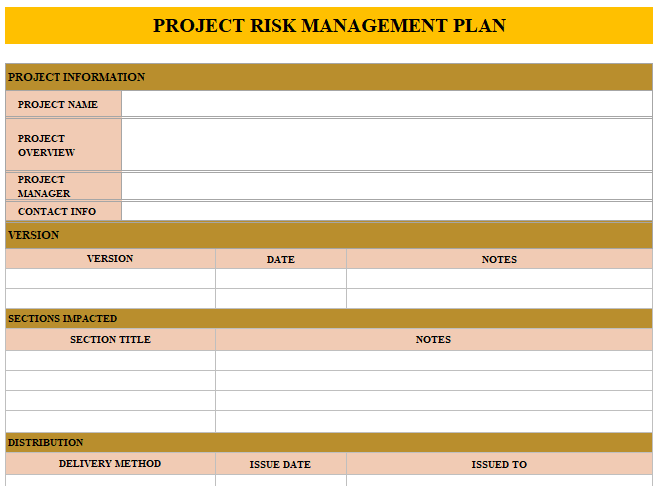 PROJECT RISK MANAGEMENT PLAN

PROJECT INFORMATION

| PROJECT NAME | |
|---|---|
| PROJECT OVERVIEW | |
| PROJECT MANAGER | |
| CONTACT INFO | |

VERSION

| VERSION | DATE | NOTES |
|---|---|---|
| | | |
| | | |

SECTIONS IMPACTED

| SECTION TITLE | NOTES |
|---|---|
| | |
| | |
| | |
| | |

DISTRIBUTION

| DELIVERY METHOD | ISSUE DATE | ISSUED TO |
|---|---|---|
| | | |